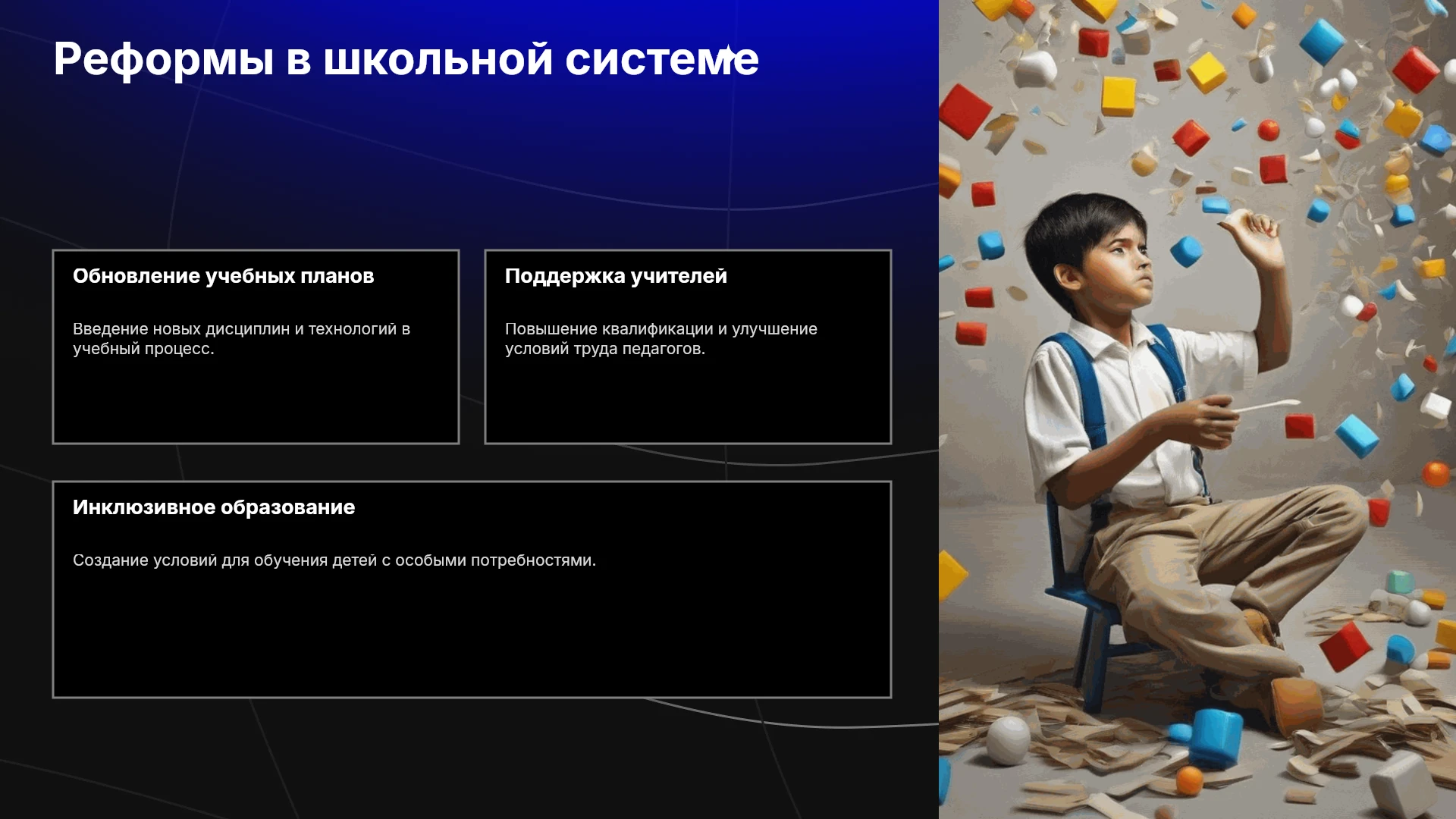 Реформы в школьной системе

Обновление учебных планов

Введение новых дисциплин и технологий в учебный процесс.

Поддержка учителей

Повышение квалификации и улучшение условий труда педагогов.

Инклюзивное образование

Создание условий для обучения детей с особыми потребностями.